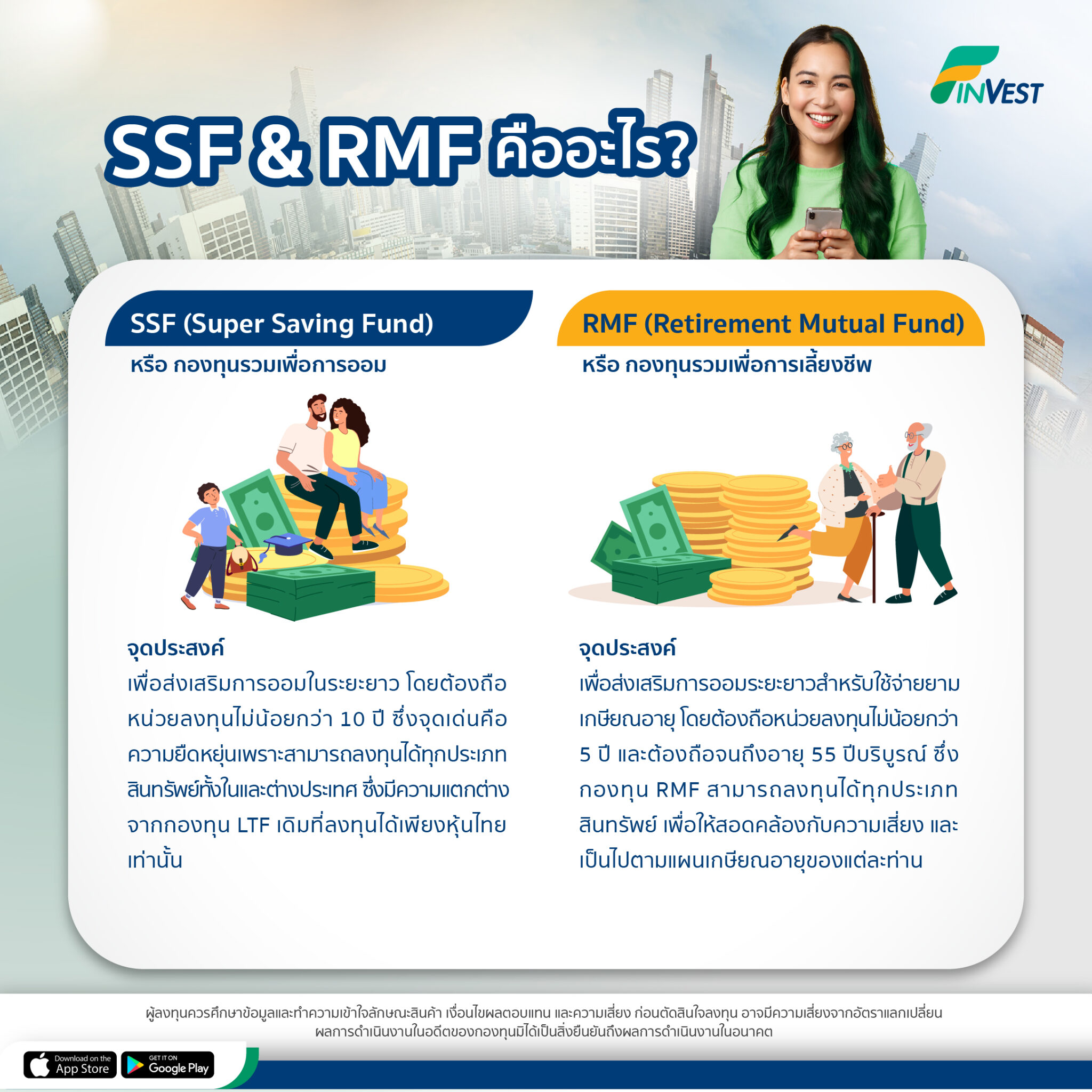 FINVEST

SSF & RMF คืออะไร?

SSF (Super Saving Fund)

หรือ กองทุนรวมเพื่อการออม

จุดประสงค์

เพื่อส่งเสริมการออมในระยะยาว โดยต้องถือหน่วยลงทุนไม่น้อยกว่า 10 ปี ซึ่งจุดเด่นคือความยืดหยุ่นเพราะสามารถลงทุนได้ทุกประเภทสินทรัพย์ทั้งในและต่างประเทศ ซึ่งมีความแตกต่างจากกองทุน LTF เดิมที่ลงทุนได้เพียงหุ้นไทยเท่านั้น

RMF (Retirement Mutual Fund)

หรือ กองทุนรวมเพื่อการเลี้ยงชีพ

จุดประสงค์

เพื่อส่งเสริมการออมระยะยาวสำหรับใช้จ่ายยามเกษียณอายุ โดยต้องถือหน่วยลงทุนไม่น้อยกว่า 5 ปี และต้องถือจนถึงอายุ 55 ปีบริบูรณ์ ซึ่งกองทุน RMF สามารถลงทุนได้ทุกประเภทสินทรัพย์ เพื่อให้สอดคล้องกับความเสี่ยง และเป็นไปตามแผนเกษียณอายุของแต่ละท่าน

ผู้ลงทุนควรศึกษาข้อมูลและทำความเข้าใจลักษณะสินค้า เงื่อนไขผลตอบแทน และความเสี่ยง ก่อนตัดสินใจลงทุน อาจมีความเสี่ยงจากอัตราแลกเปลี่ยน ผลการดำเนินงานในอดีตของกองทุนมิได้เป็นสิ่งยืนยันถึงผลการดำเนินงานในอนาคต

Download on the App Store

GET IT ON Google Play